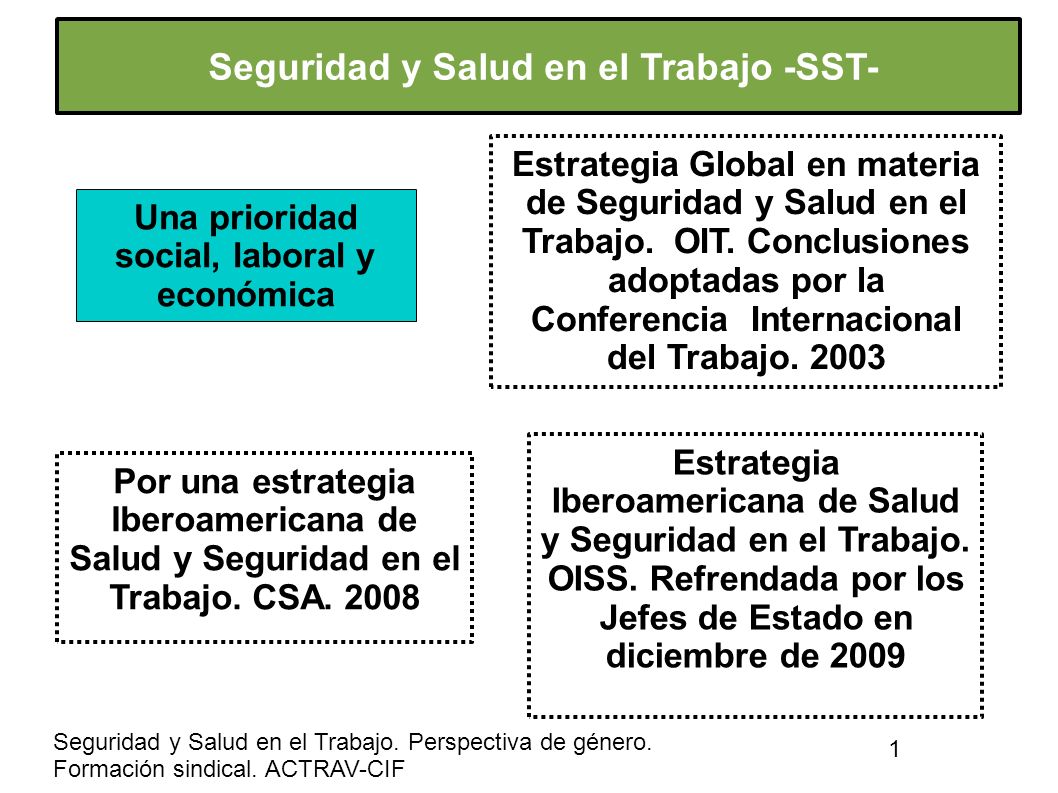 Seguridad y Salud en el Trabajo -SST-

Una prioridad social, laboral y económica

Estrategia Global en materia de Seguridad y Salud en el Trabajo. OIT. Conclusiones adoptadas por la Conferencia Internacional del Trabajo. 2003

Por una estrategia Iberoamericana de Salud y Seguridad en el Trabajo. CSA. 2008

Estrategia Iberoamericana de Salud y Seguridad en el Trabajo. OISS. Refrendada por los Jefes de Estado en diciembre de 2009

Seguridad y Salud en el Trabajo. Perspectiva de género. Formación sindical. ACTRAV-CIF

1